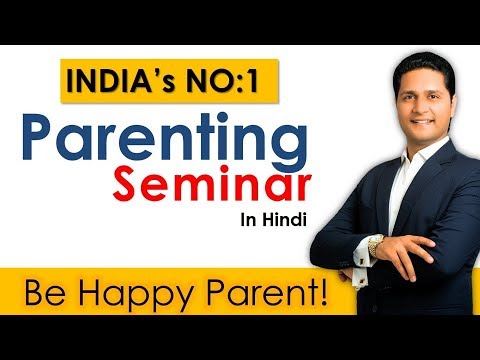 INDIA's NO:1

Parenting

Seminar

In Hindi

Be Happy Parent!